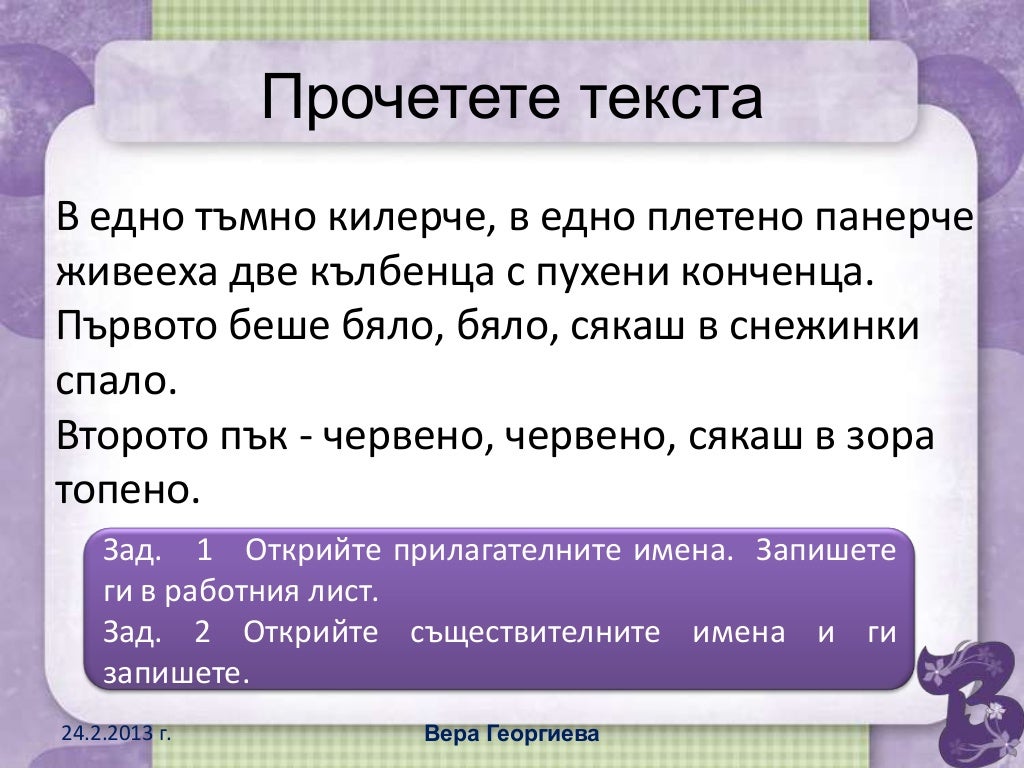 Прочетете текста

В едно тъмно килерче, в едно плетено панерче живееха две кълбенца с пухени конченца.
Първото беше бяло, бяло, сякаш в снежинки спало.
Второто пък - червено, червено, сякаш в зора топено.

Зад. 1 Открийте прилагателните имена. Запишете ги в работния лист.
Зад. 2 Открийте съществителните имена и ги запишете.

24.2.2013 г.

Вера Георгиева